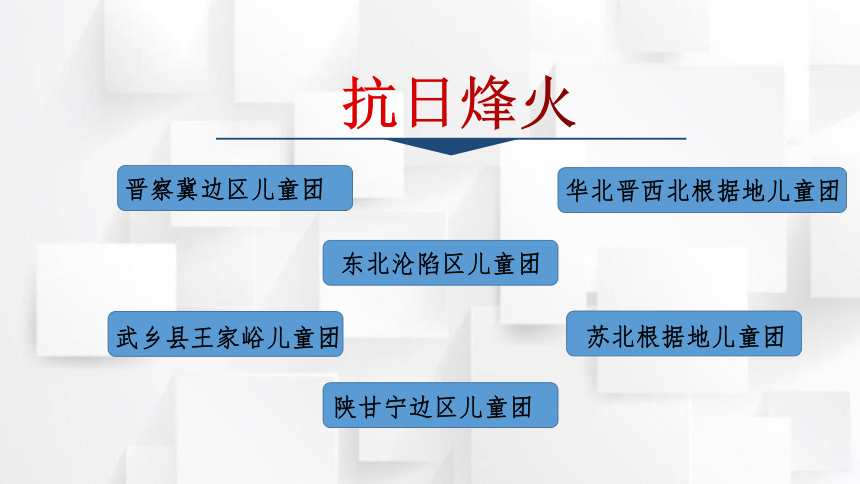 抗日烽火

晋察冀边区儿童团

华北晋西北根据地儿童团

东北沦陷区儿童团

武乡县王家峪儿童团

苏北根据地儿童团

陕甘宁边区儿童团